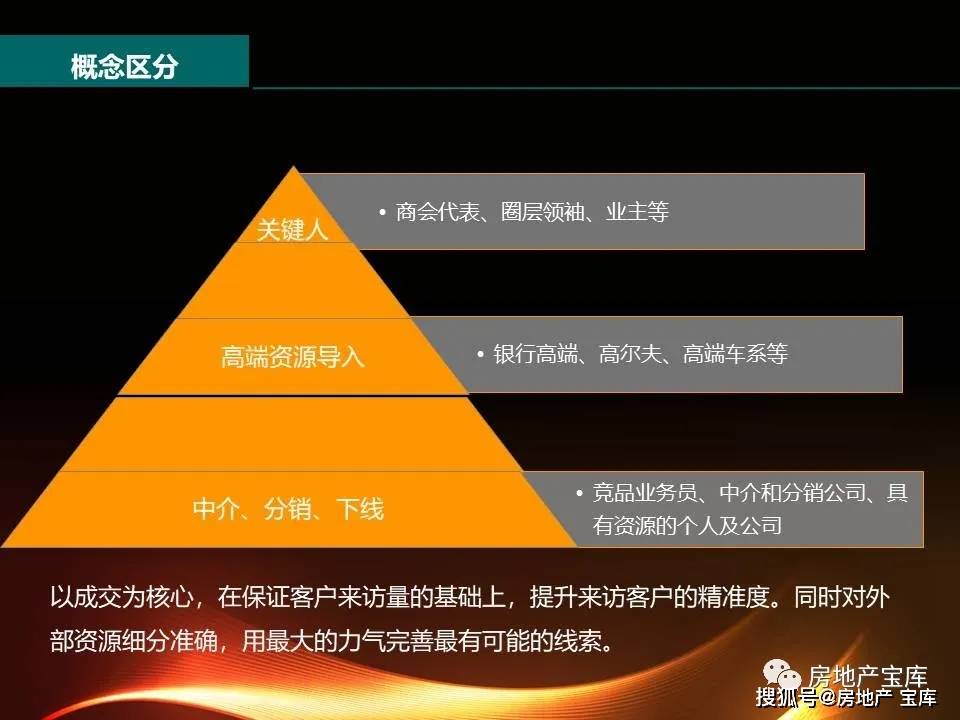 概念区分

关键人

• 商会代表、圈层领袖、业主等

高端资源导入

• 银行高端、高尔夫、高端车系等

中介、分销、下线

• 竞品业务员、中介和分销公司、具有资源的个人及公司

以成交为核心，在保证客户来访量的基础上，提升来访客户的精准度。同时对外部资源细分准确，用最大的力气完善最有可能的线索。

房地产宝库

搜狐号@房地产 宝库